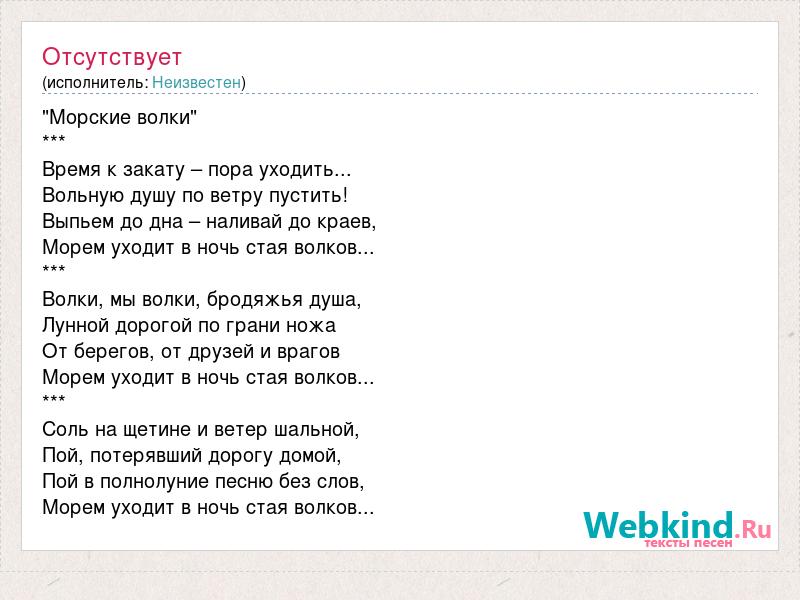 Отсутствует
(исполнитель: Неизвестен)

"Морские волки"
***
Время к закату – пора уходить...
Вольную душу по ветру пустить!
Выпьем до дна – наливай до краев,
Морем уходит в ночь стая волков...
***
Волки, мы волки, бродяжья душа,
Лунной дорогой по грани ножа
От берегов, от друзей и врагов
Морем уходит в ночь стая волков...
***
Соль на щетине и ветер шальной,
Пой, потерявший дорогу домой,
Пой в полнолуние песню без слов,
Морем уходит в ночь стая волков...

Webkind.Ru
тексты песен